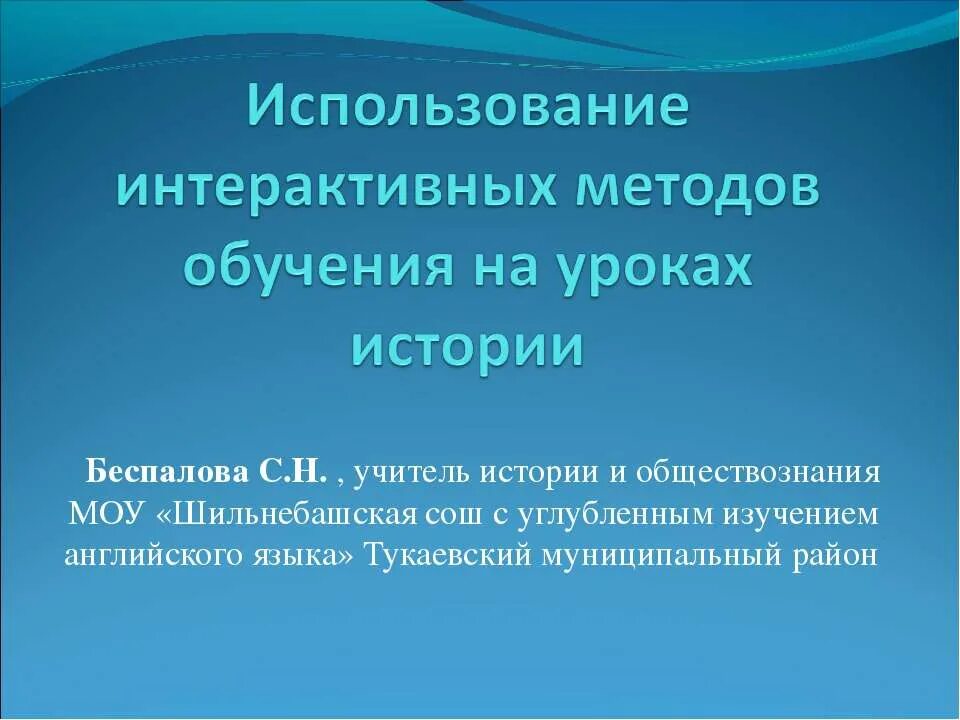 Использование интерактивных методов обучения на уроках истории

Беспалова С.Н. , учитель истории и обществознания МОУ «Шильнебашская сош с углубленным изучением английского языка» Тукаевский муниципальный район